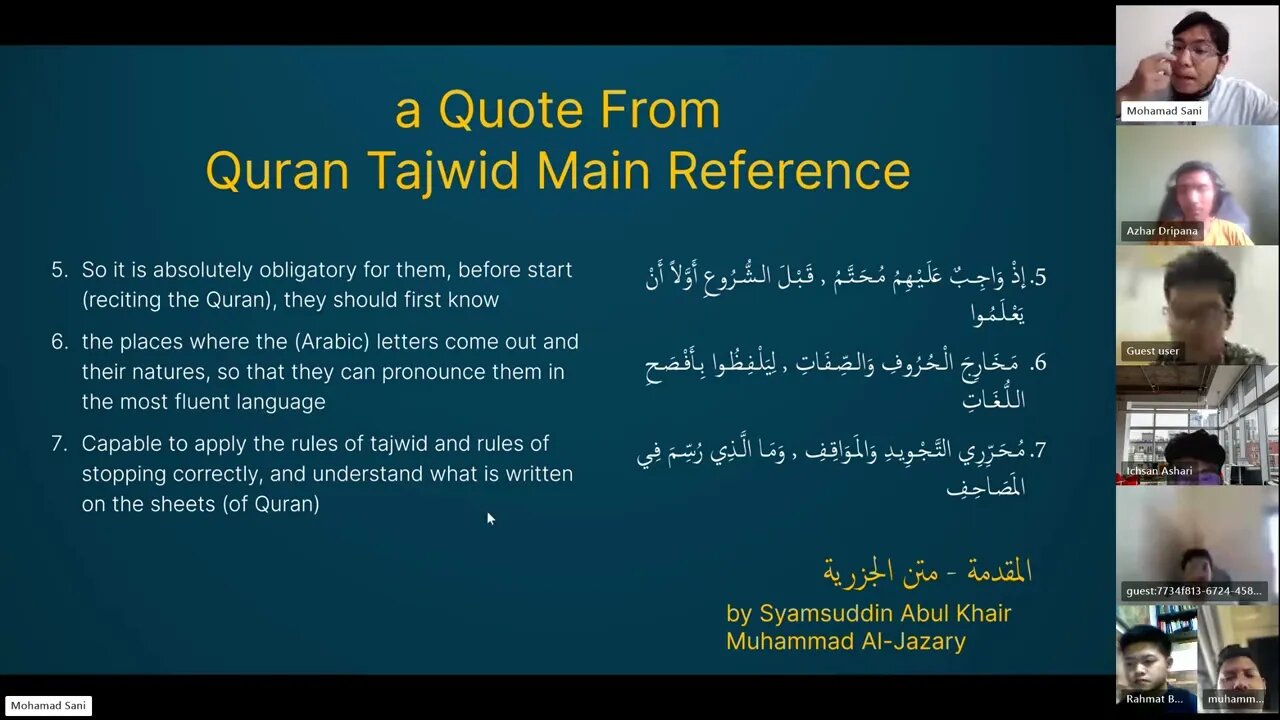 a Quote From
Quran Tajwid Main Reference

5. So it is absolutely obligatory for them, before start (reciting the Quran), they should first know

6. the places where the (Arabic) letters come out and their natures, so that they can pronounce them in the most fluent language

7. Capable to apply the rules of tajwid and rules of stopping correctly, and understand what is written on the sheets (of Quran)

5. إِذْ وَاجِبٌ عَلَيْهِمُ مُحَتَّمُ , قَبْلَ الشُّرُوعِ أَوَّلاً أَنْ يَعْلَمُوا

6. مَخَارِجَ الْحُرُوفِ وَالصِّفَاتِ , لِيَلْفِظُوا بِأَفْصَحِ اللُّغَاتِ

7. مُحَرِّرِي التَّجْوِيدِ وَالمَوَاقِفِ , وَمَا الَّذِي رُسِّمَ فِي المَصَاحِفِ

المقدمة - متن الجزرية
by Syamsuddin Abul Khair
Muhammad Al-Jazary

Mohamad Sani
Azhar Dripana
Guest user
Ichsan Ashari
guest:7734f813-6724-458...
Rahmat B...
muhamm...
Mohamad Sani